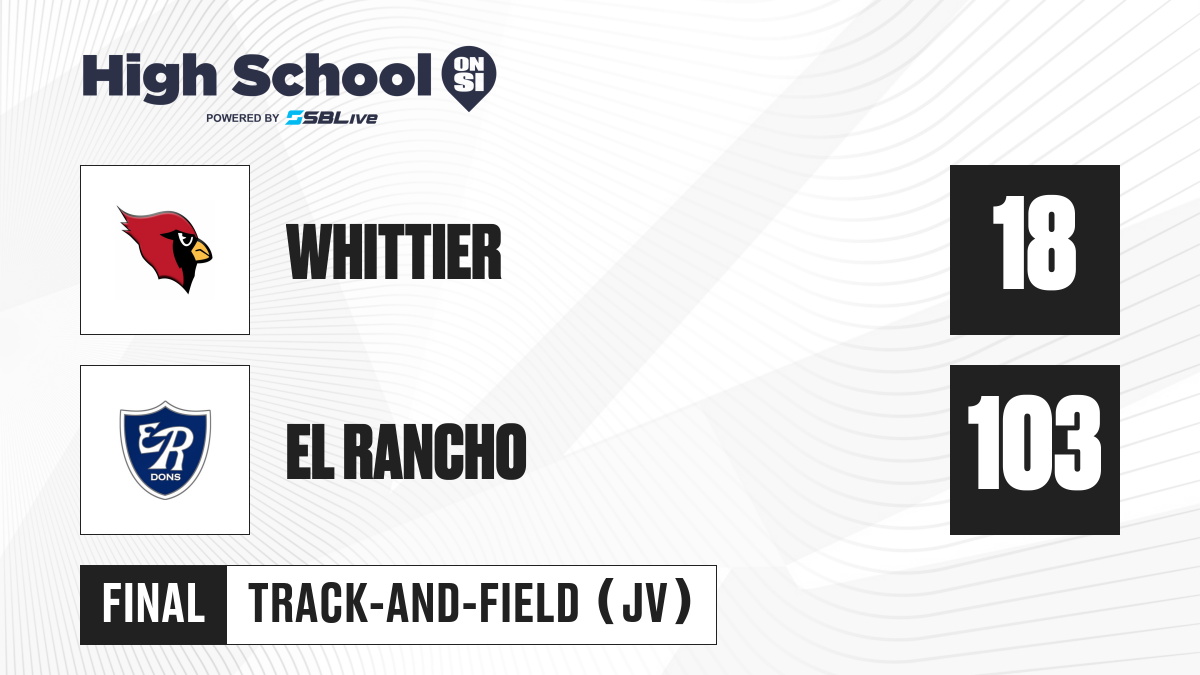 High School ON SI
POWERED BY SBLive

WHITTIER
18

ER DONS

EL RANCHO
103

FINAL
TRACK-AND-FIELD (JV)